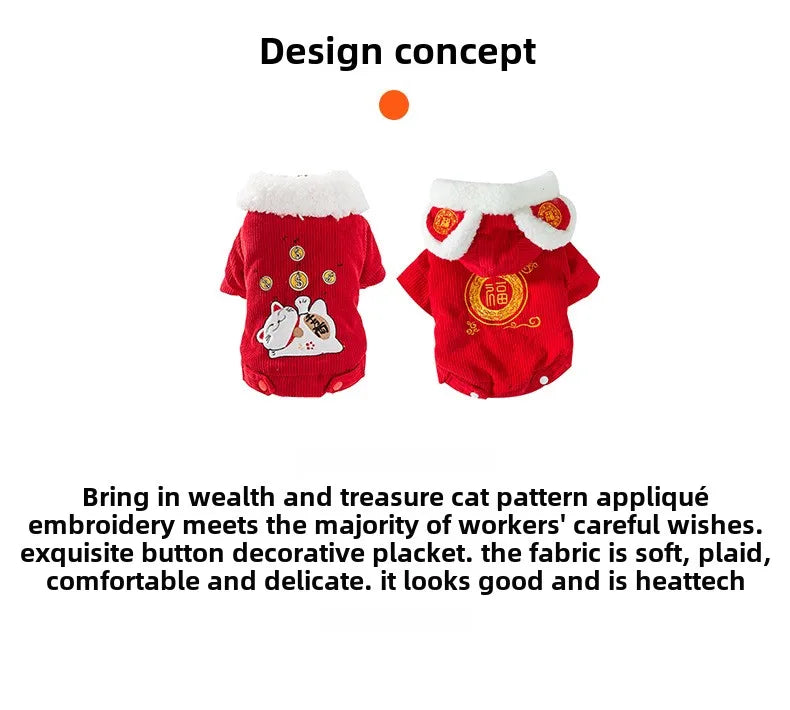 Design concept

福

Bring in wealth and treasure cat pattern appliqué embroidery meets the majority of workers' careful wishes. exquisite button decorative placket. the fabric is soft, plaid, comfortable and delicate. it looks good and is heattech